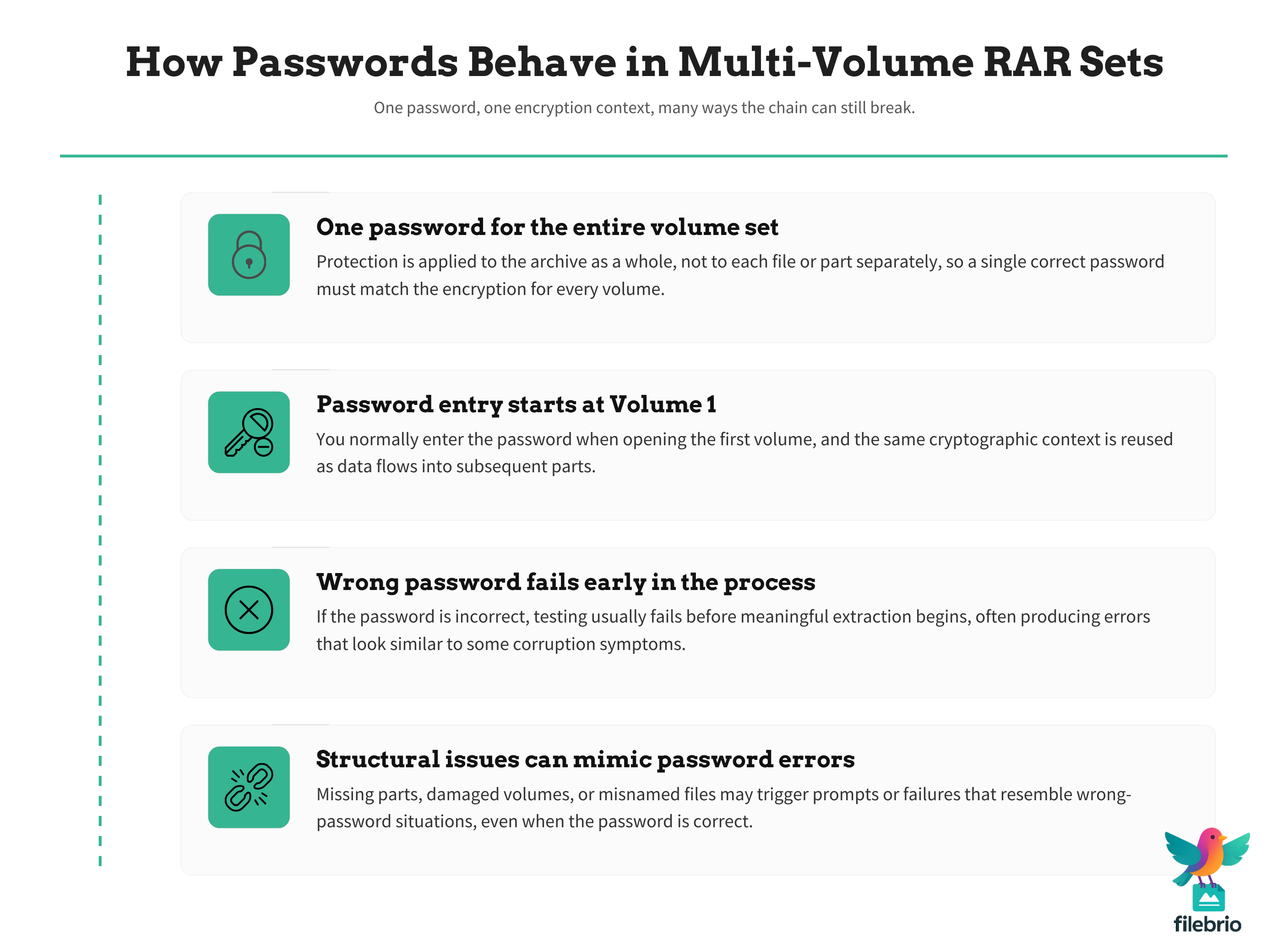 How Passwords Behave in Multi-Volume RAR Sets

One password, one encryption context, many ways the chain can still break.

One password for the entire volume set

Protection is applied to the archive as a whole, not to each file or part separately, so a single correct password must match the encryption for every volume.

Password entry starts at Volume 1

You normally enter the password when opening the first volume, and the same cryptographic context is reused as data flows into subsequent parts.

Wrong password fails early in the process

If the password is incorrect, testing usually fails before meaningful extraction begins, often producing errors that look similar to some corruption symptoms.

Structural issues can mimic password errors

Missing parts, damaged volumes, or misnamed files may trigger prompts or failures that resemble wrong-password situations, even when the password is correct.

filebrio